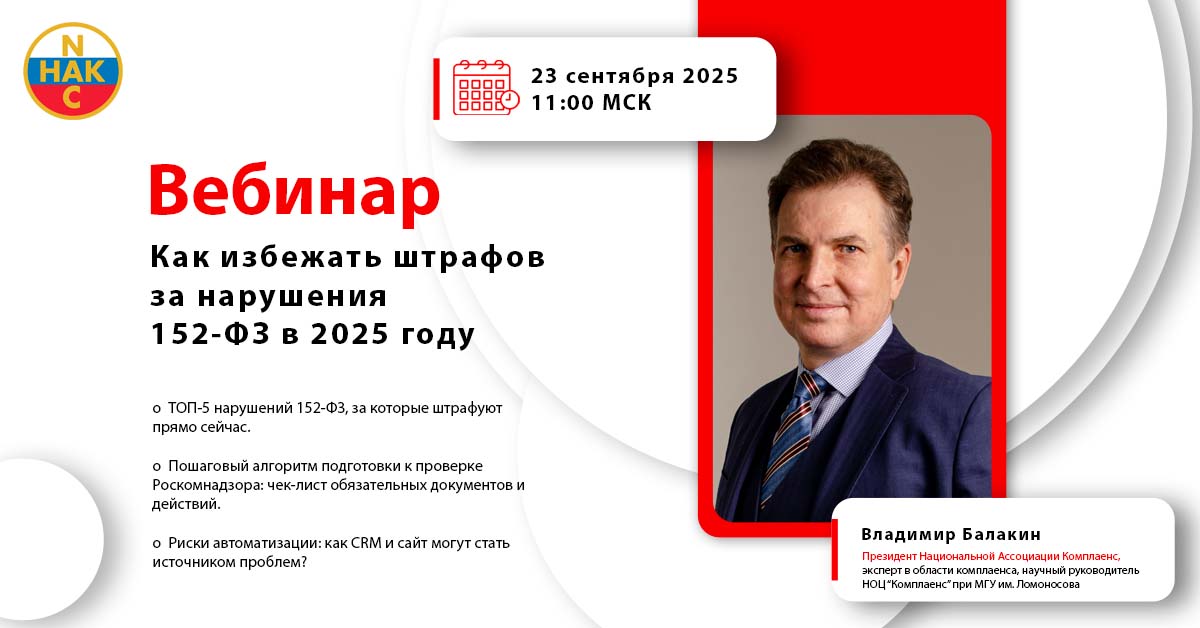 N
НАК
C

23 сентября 2025
11:00 МСК

Вебинар

Как избежать штрафов за нарушения 152-ФЗ в 2025 году

o ТОП-5 нарушений 152-ФЗ, за которые штрафуют прямо сейчас.

o Пошаговый алгоритм подготовки к проверке Роскомнадзора: чек-лист обязательных документов и действий.

o Риски автоматизации: как CRM и сайт могут стать источником проблем?

Владимир Балакин

Президент Национальной Ассоциации Комплаенс,
эксперт в области комплаенса, научный руководитель НОЦ "Комплаенс" при МГУ им. Ломоносова